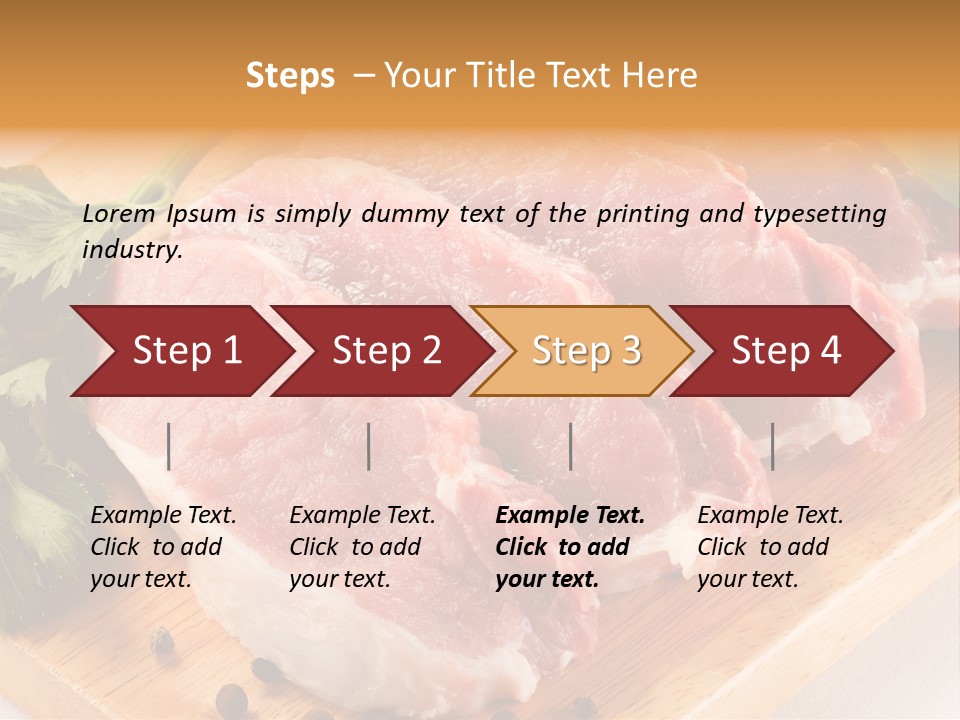 Steps – Your Title Text Here

Lorem Ipsum is simply dummy text of the printing and typesetting industry.

Step 1

Step 2

Step 3

Step 4

Example Text. Click to add your text.

Example Text. Click to add your text.

Example Text. Click to add your text.

Example Text. Click to add your text.